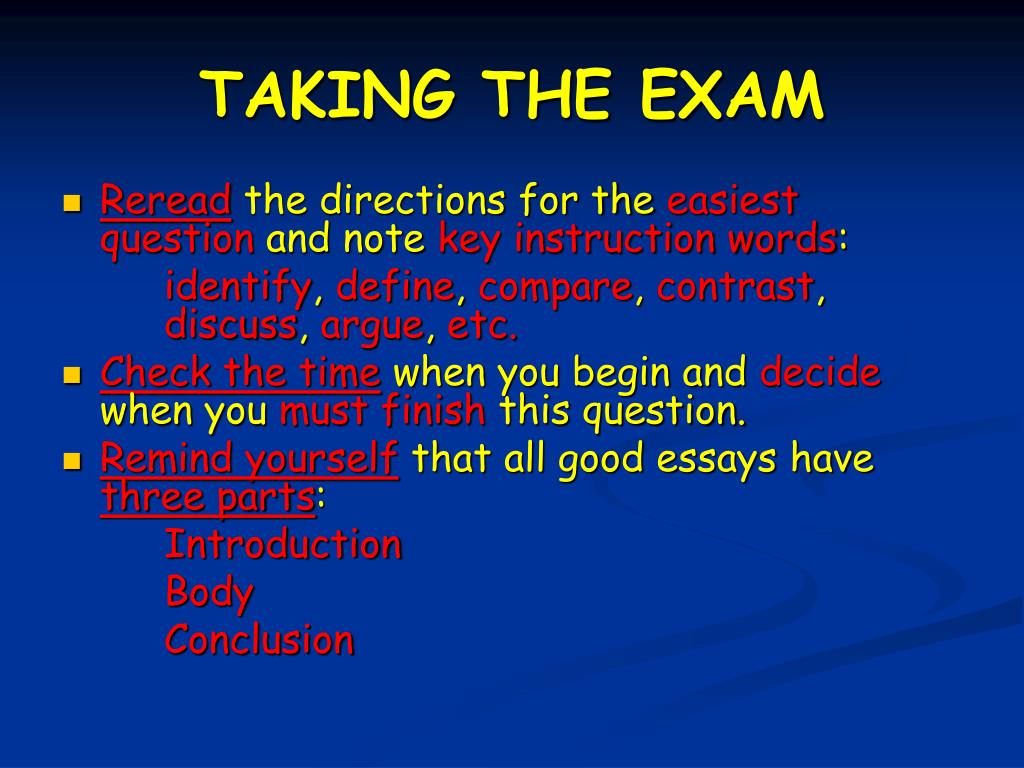 TAKING THE EXAM

- Reread the directions for the easiest question and note key instruction words:

identify, define, compare, contrast, discuss, argue, etc.

- Check the time when you begin and decide when you must finish this question.
- Remind yourself that all good essays have three parts:

Introduction
Body
Conclusion